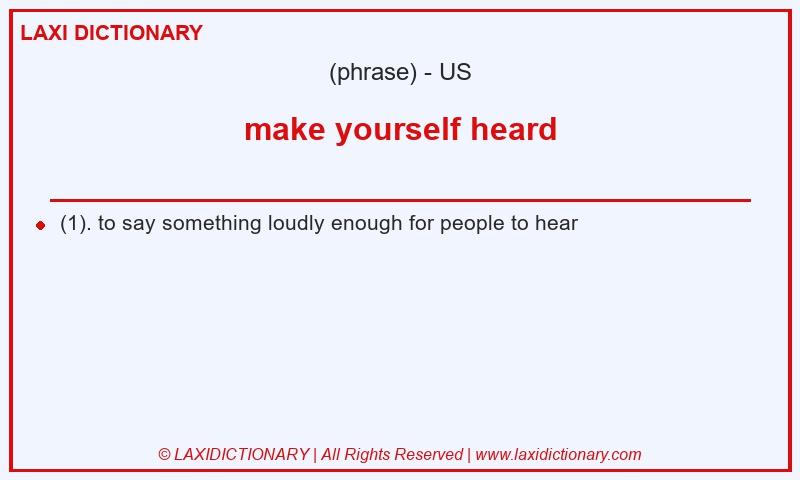 LAXI DICTIONARY

(phrase) - US

make yourself heard

(1). to say something loudly enough for people to hear

© LAXIDICTIONARY | All Rights Reserved | www.laxidictionary.com